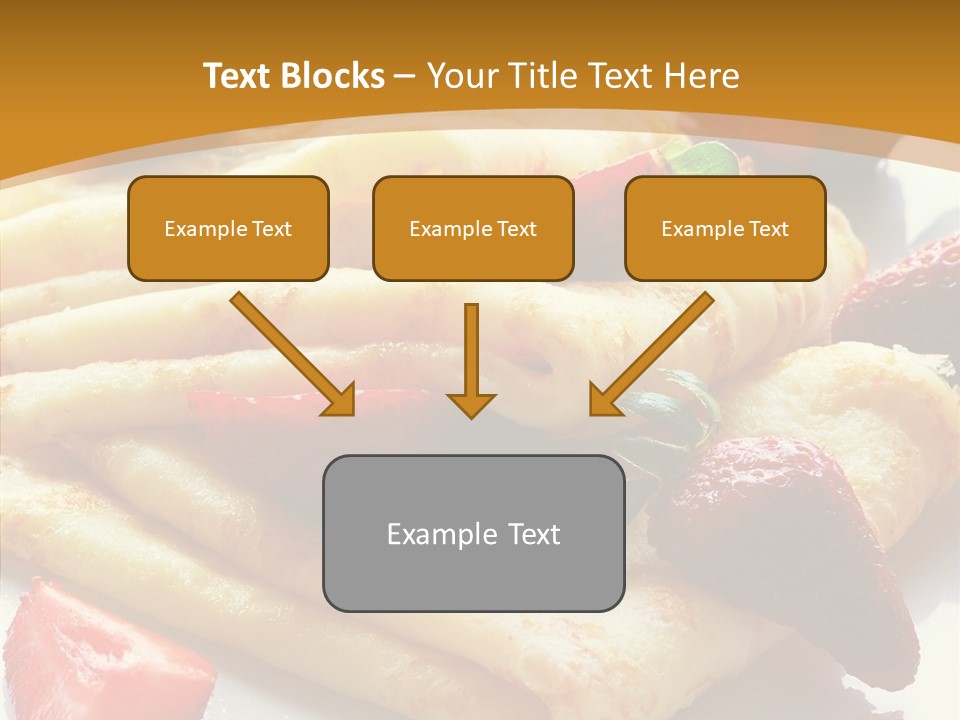 Text Blocks – Your Title Text Here

Example Text

Example Text

Example Text

Example Text